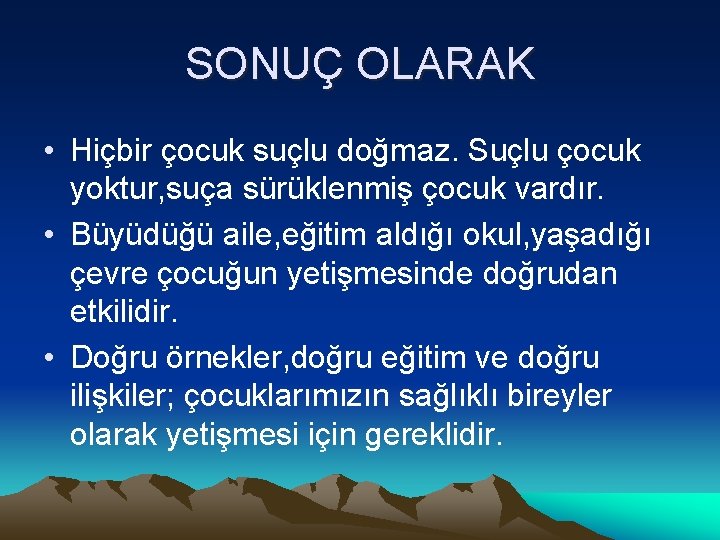 SONUÇ OLARAK

• Hiçbir çocuk suçlu doğmaz. Suçlu çocuk yoktur,suça sürüklenmiş çocuk vardır.
• Büyüdüğü aile,eğitim aldığı okul,yaşadığı çevre çocuğun yetişmesinde doğrudan etkilidir.
• Doğru örnekler,doğru eğitim ve doğru ilişkiler; çocuklarımızın sağlıklı bireyler olarak yetişmesi için gereklidir.